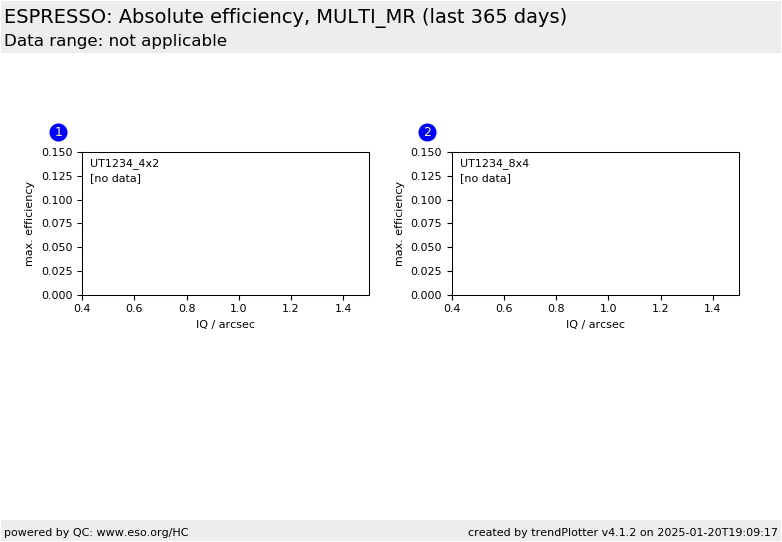 ESPRESSO: Absolute efficiency, MULTI_MR (last 365 days)
Data range: not applicable

1

UT1234_4x2
[no data]

max. efficiency

0.150
0.125
0.100
0.075
0.050
0.025
0.000

0.4 0.6 0.8 1.0 1.2 1.4

IQ / arcsec

2

UT1234_8x4
[no data]

max. efficiency

0.150
0.125
0.100
0.075
0.050
0.025
0.000

0.4 0.6 0.8 1.0 1.2 1.4

IQ / arcsec

powered by QC: www.eso.org/HC

created by trendPlotter v4.1.2 on 2025-01-20T19:09:17